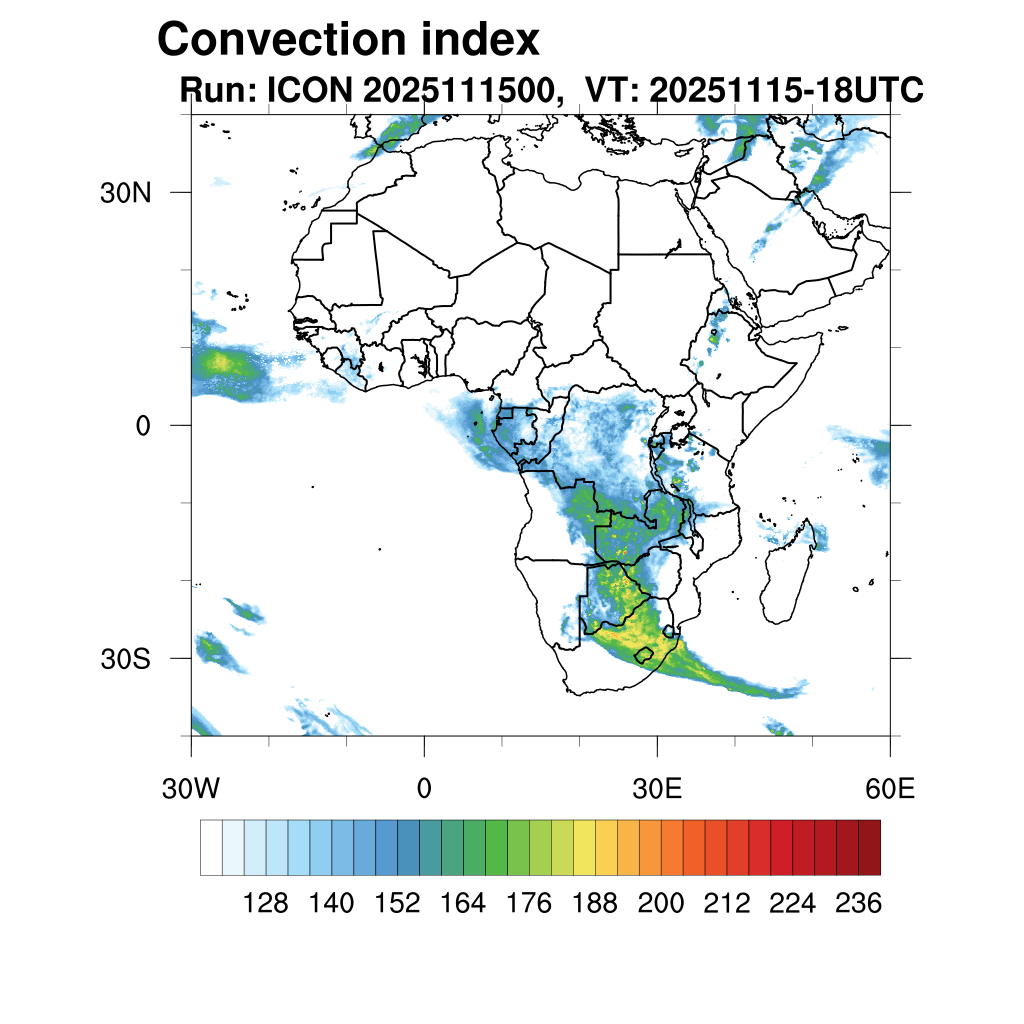 Convection index

Run: ICON 2025111500, VT: 20251115-18UTC

30N

0

30S

30W

0

30E

60E

128 140 152 164 176 188 200 212 224 236